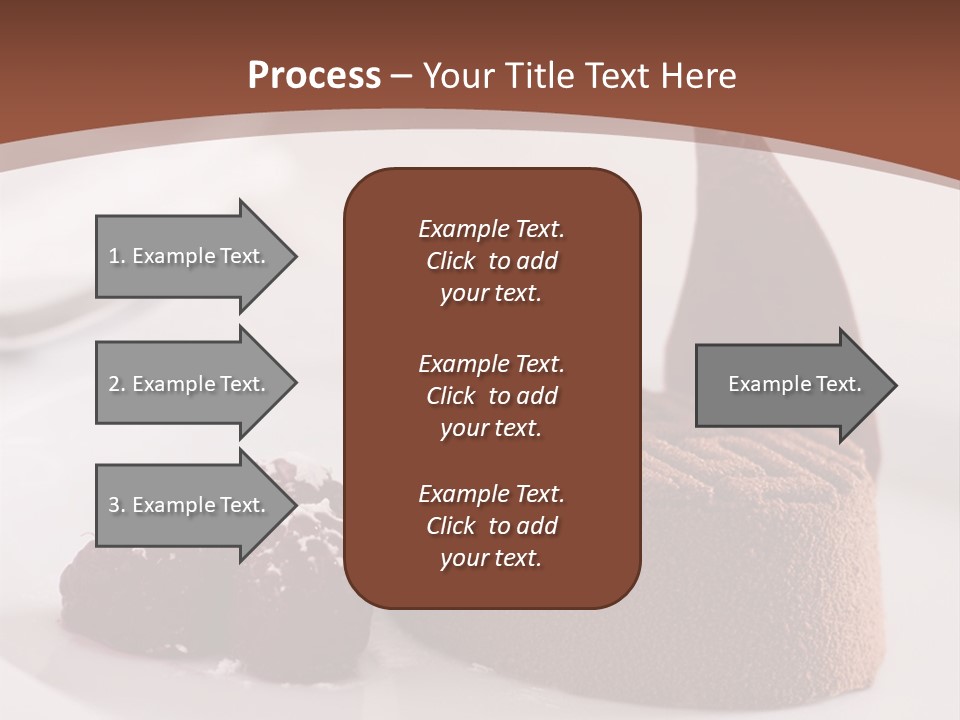 Process – Your Title Text Here

1. Example Text.

2. Example Text.

3. Example Text.

Example Text. Click to add your text.

Example Text. Click to add your text.

Example Text. Click to add your text.

Example Text.